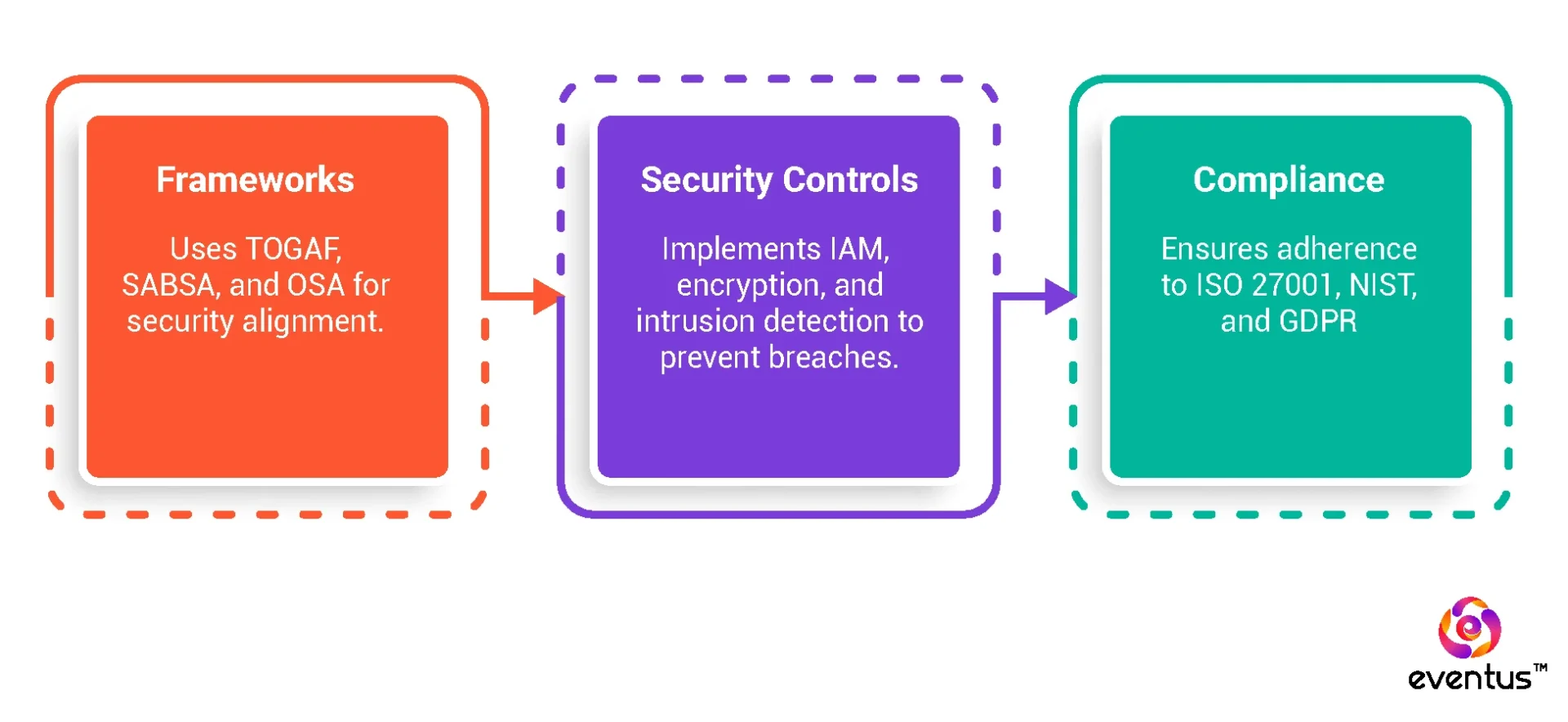 Frameworks

Uses TOGAF, SABSA, and OSA for security alignment.

Security Controls

Implements IAM, encryption, and intrusion detection to prevent breaches.

Compliance

Ensures adherence to ISO 27001, NIST, and GDPR

eventus™